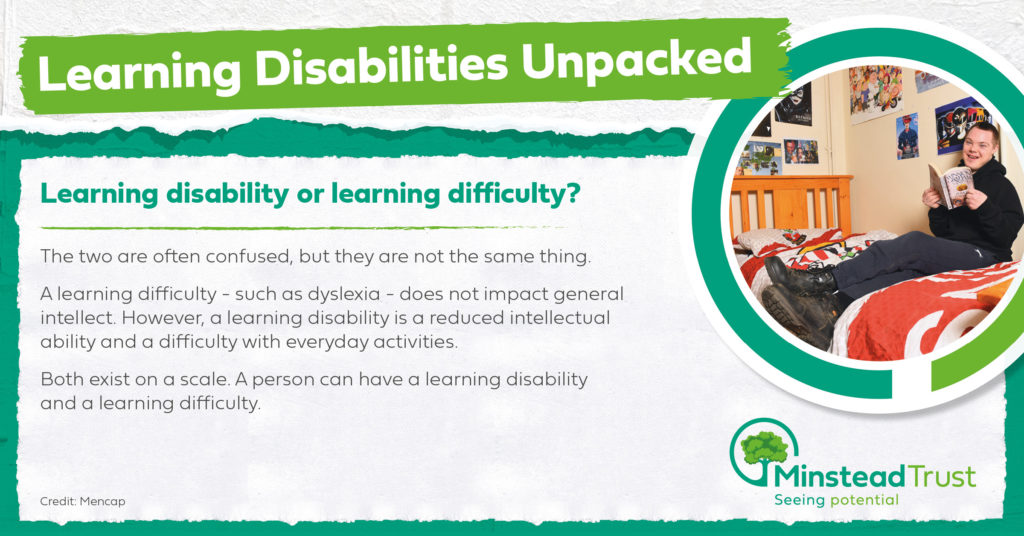 Learning Disabilities Unpacked

Learning disability or learning difficulty?

The two are often confused, but they are not the same thing.

A learning difficulty - such as dyslexia - does not impact general intellect. However, a learning disability is a reduced intellectual ability and a difficulty with everyday activities.

Both exist on a scale. A person can have a learning disability and a learning difficulty.

Credit: Mencap

Minstead Trust
Seeing potential